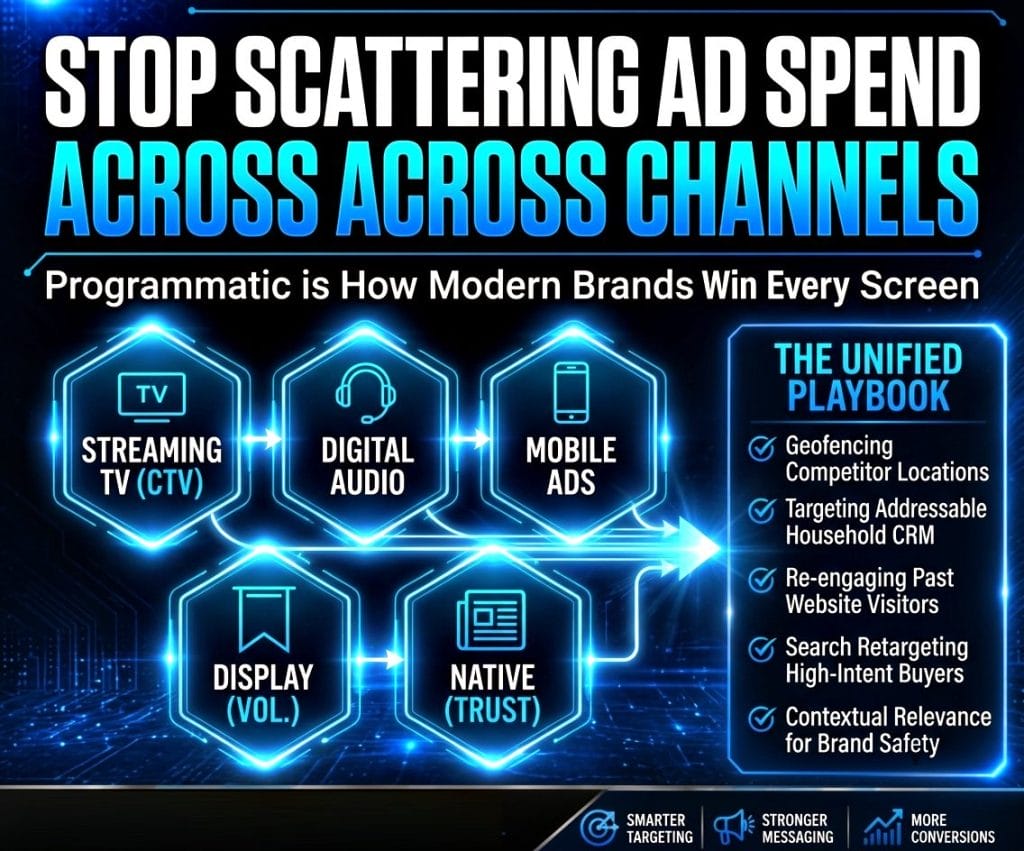 STOP SCATTERING AD SPEND ACROSS ACROSS CHANNELS

Programmatic is How Modern Brands Win Every Screen

TV

STREAMING TV (CTV)

DIGITAL AUDIO

MOBILE ADS

DISPLAY (VOL.)

NATIVE (TRUST)

THE UNIFIED PLAYBOOK

Geofencing Competitor Locations

Targeting Addressable Household CRM

Re-engaging Past Website Visitors

Search Retargeting High-Intent Buyers

Contextual Relevance for Brand Safety

SMARTER TARGETING

STRONGER MESSAGING

MORE CONVERSIONS